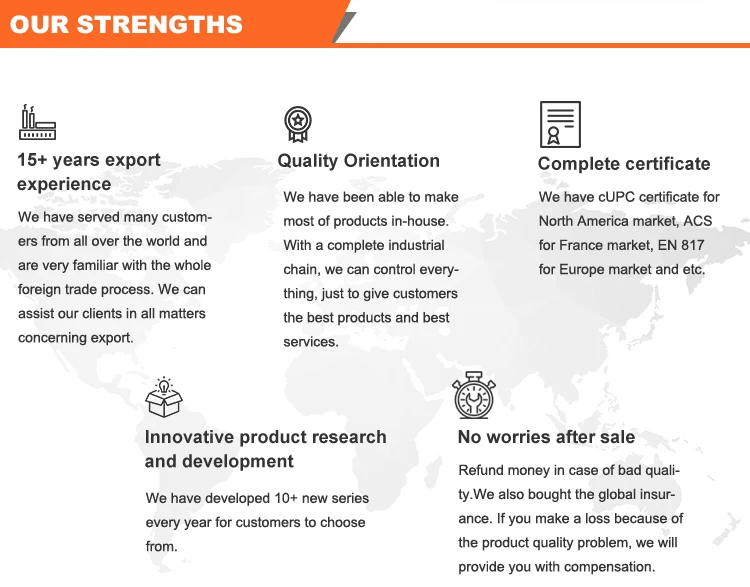 OUR STRENGTHS

15+ years export experience

We have served many customers from all over the world and are very familiar with the whole foreign trade process. We can assist our clients in all matters concerning export.

Quality Orientation

We have been able to make most of products in-house. With a complete industrial chain, we can control everything, just to give customers the best products and best services.

Complete certificate

We have cUPC certificate for North America market, ACS for France market, EN 817 for Europe market and etc.

Innovative product research and development

We have developed 10+ new series every year for customers to choose from.

No worries after sale

Refund money in case of bad quality.We also bought the global insurance. If you make a loss because of the product quality problem, we will provide you with compensation.